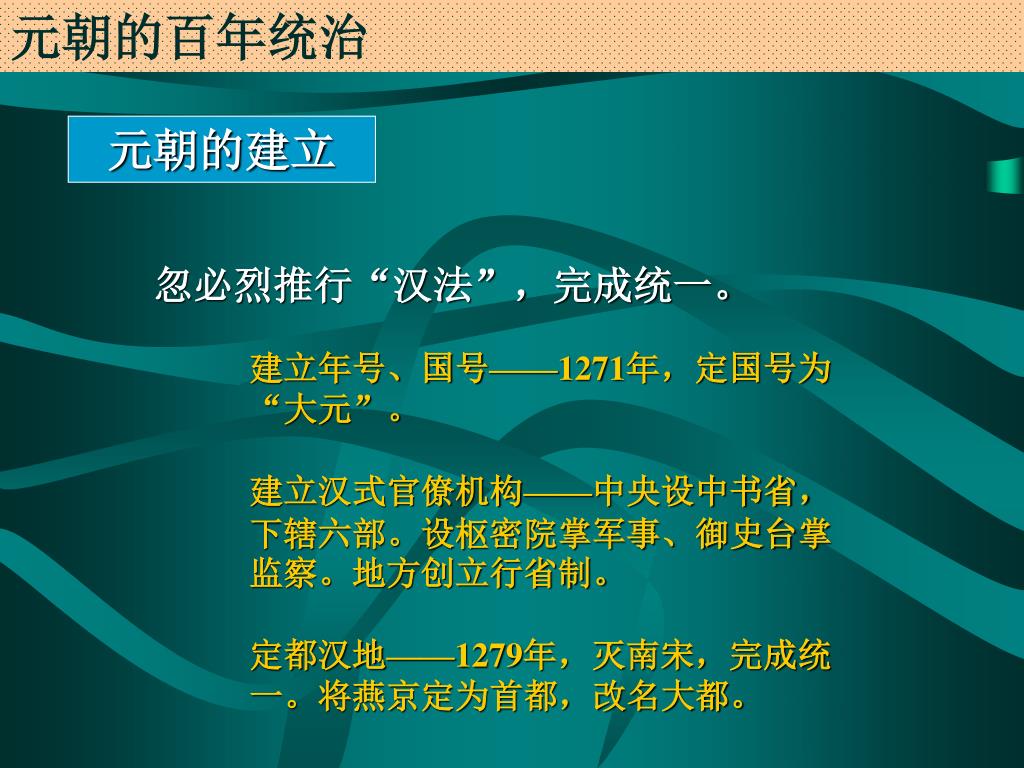 元朝的百年统治

元朝的建立

忽必烈推行“汉法”，完成统一。

建立年号、国号——1271年，定国号为“大元”。

建立汉式官僚机构——中央设中书省，下辖六部。设枢密院掌军事、御史台掌监察。地方创立行省制。

定都汉地——1279年，灭南宋，完成统一。将燕京定为首都，改名大都。